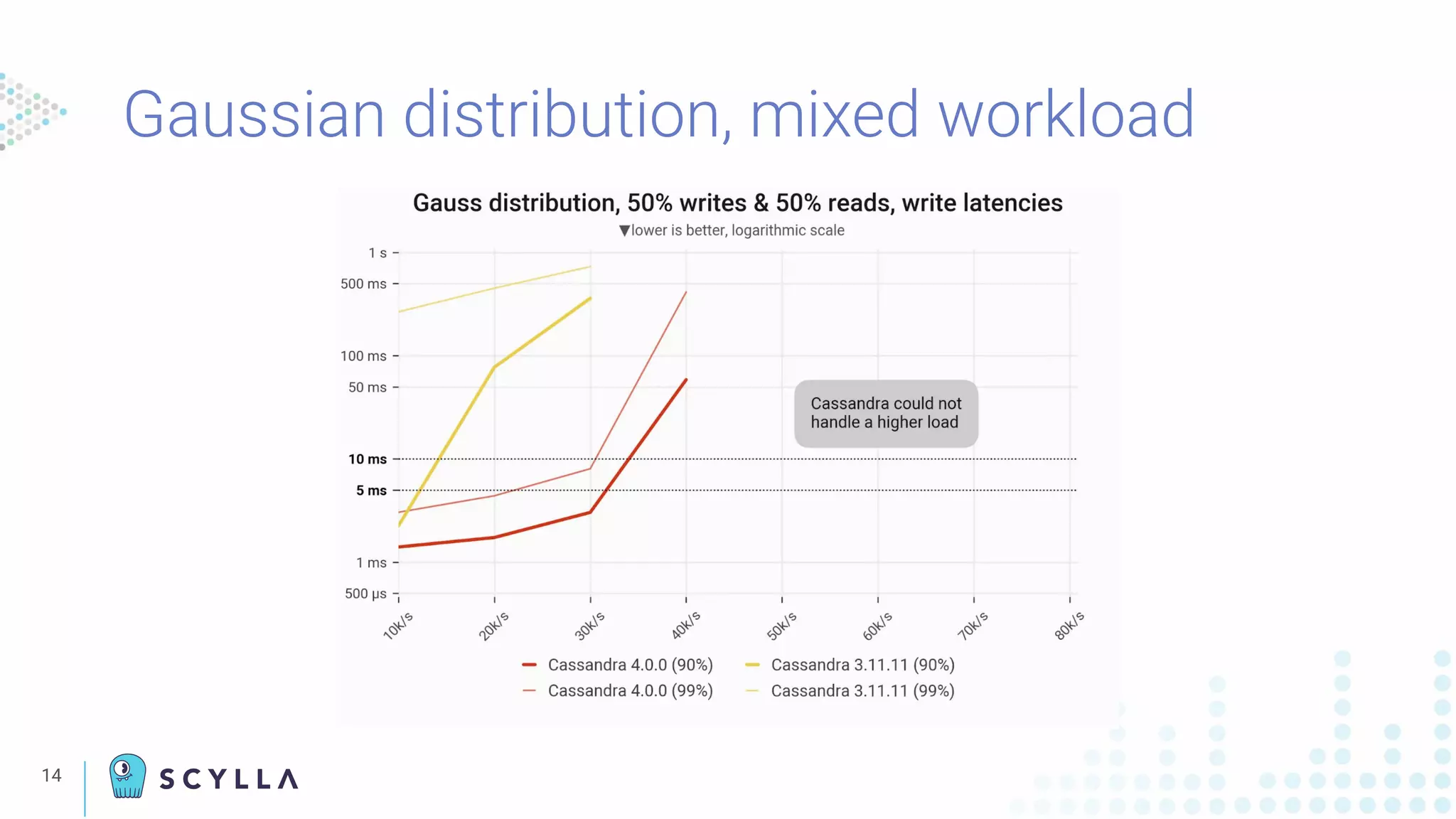 Gaussian distribution, mixed workload

Gauss distribution, 50% writes & 50% reads, write latencies

▼lower is better, logarithmic scale

1 s
500 ms
100 ms
50 ms
10 ms
5 ms
1 ms
500 µs

10k/s
20k/s
30k/s
40k/s
50k/s
60k/s
70k/s
80k/s

Cassandra could not handle a higher load

Cassandra 4.0.0 (90%)
Cassandra 4.0.0 (99%)
Cassandra 3.11.11 (90%)
Cassandra 3.11.11 (99%)

14

SCYLLA